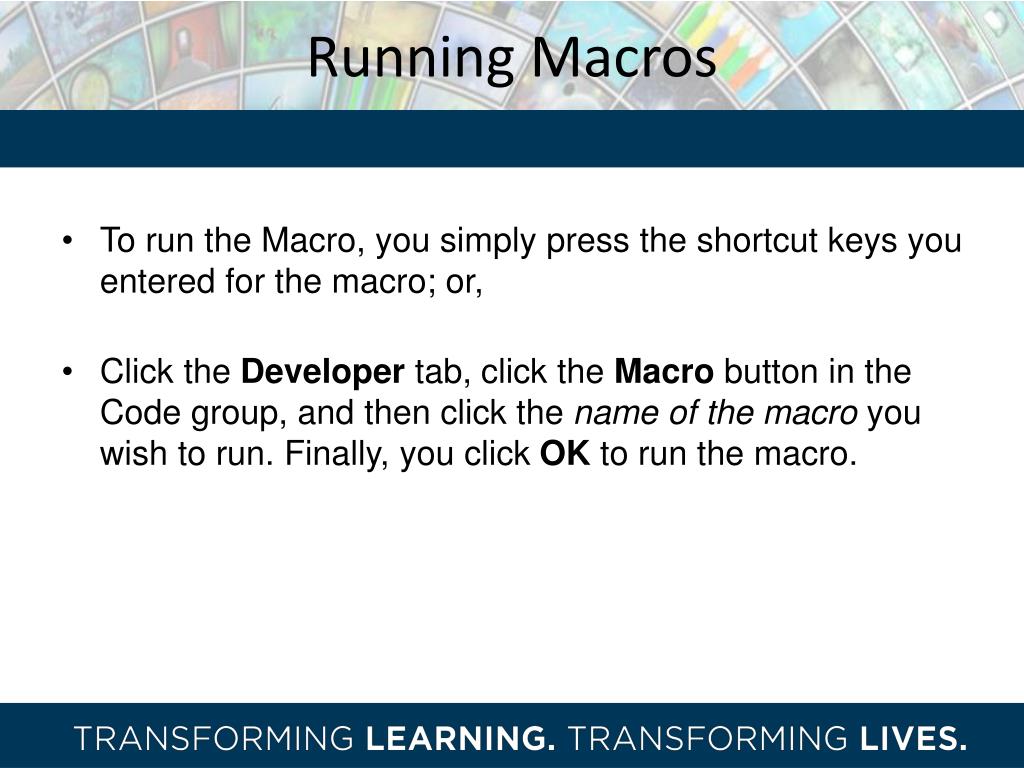 Running Macros

• To run the Macro, you simply press the shortcut keys you entered for the macro; or,

• Click the Developer tab, click the Macro button in the Code group, and then click the name of the macro you wish to run. Finally, you click OK to run the macro.

TRANSFORMING LEARNING. TRANSFORMING LIVES.